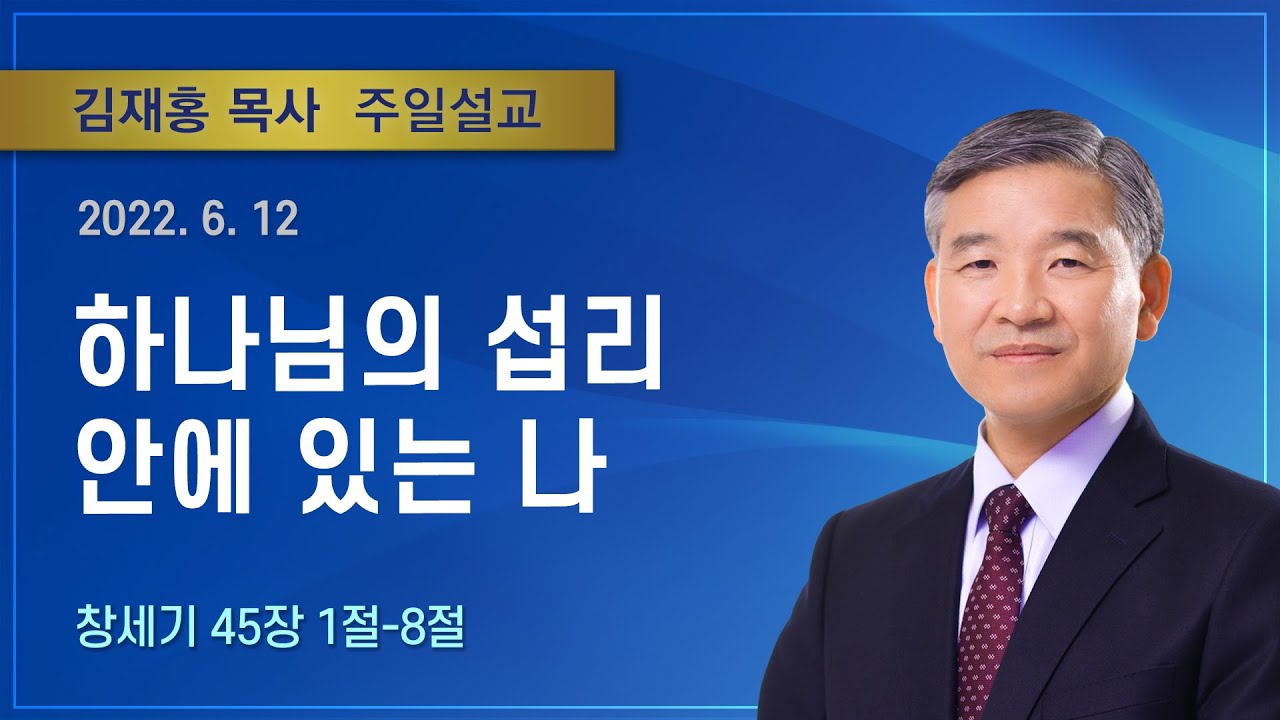 김재홍 목사 주일설교

2022. 6. 12

하나님의 섭리
안에 있는 나

창세기 45장 1절-8절